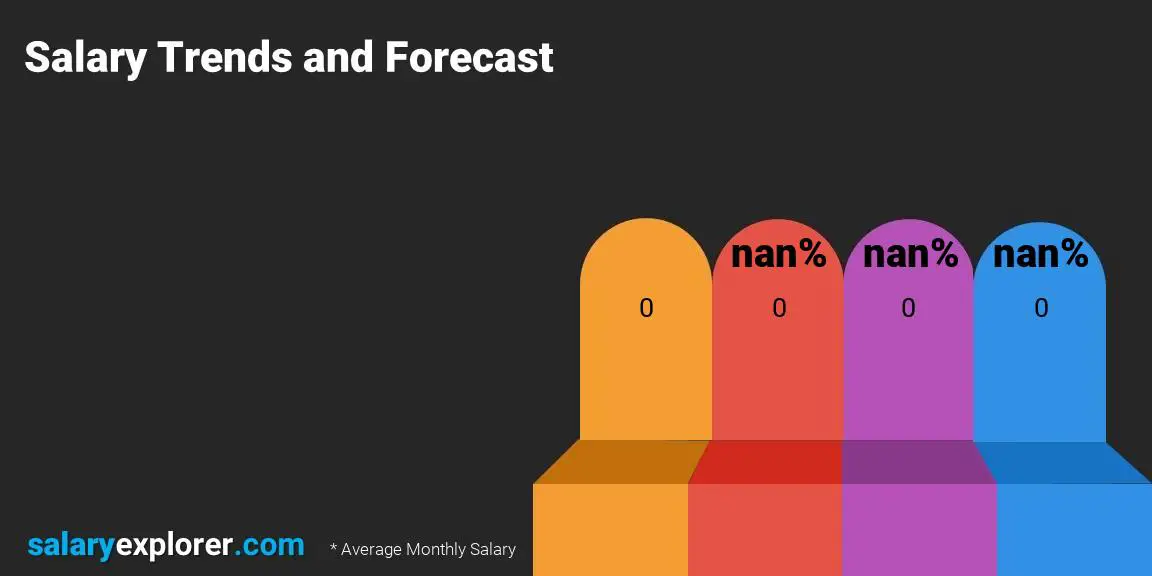 Salary Trends and Forecast

nan% nan% nan%

0 0 0 0

salaryexplorer.com

* Average Monthly Salary